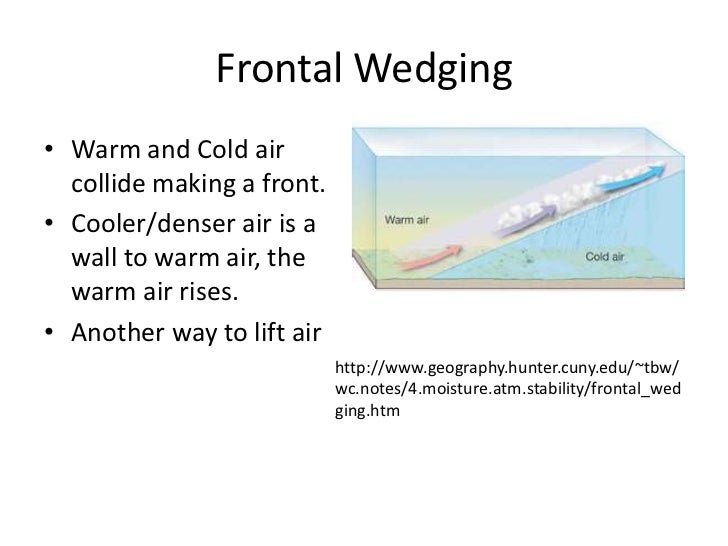 Frontal Wedging

• Warm and Cold air collide making a front.
• Cooler/denser air is a wall to warm air, the warm air rises.
• Another way to lift air

Warm air
Cold air

http://www.geography.hunter.cuny.edu/~tbw/wc.notes/4.moisture.atm.stability/frontal_wedging.htm